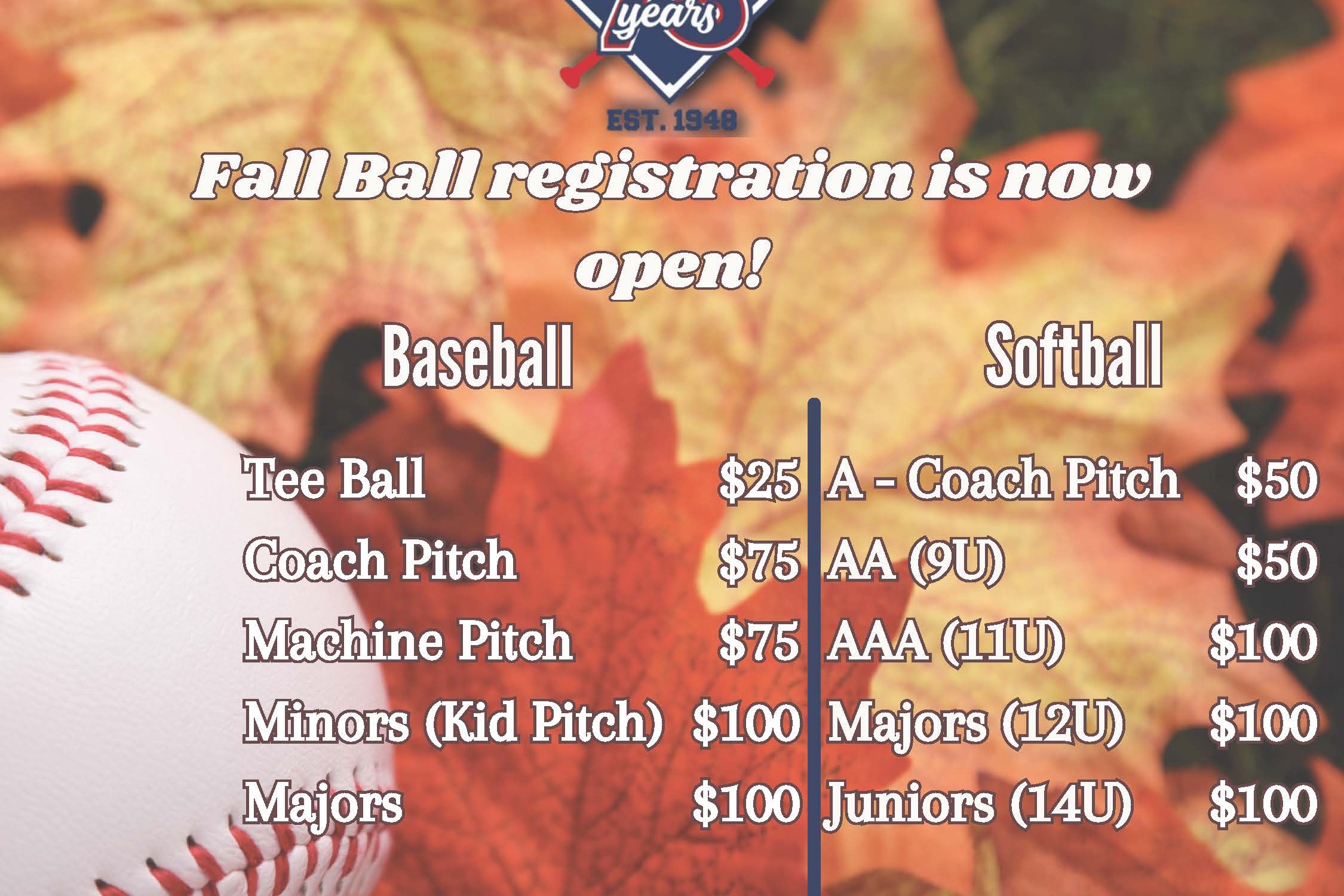 years

EST. 1948

Fall Ball registration is now open!

Baseball

Tee Ball $25
Coach Pitch $75
Machine Pitch $75
Minors (Kid Pitch) $100
Majors $100

Softball

A - Coach Pitch $50
AA (9U) $50
AAA (11U) $100
Majors (12U) $100
Juniors (14U) $100